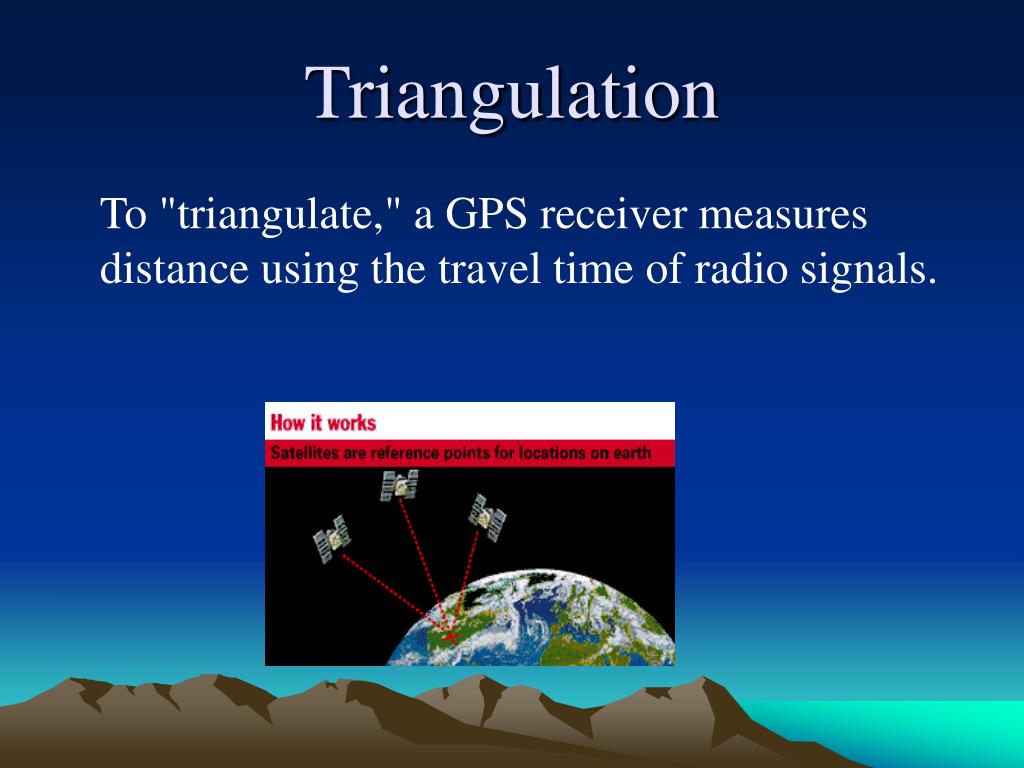 Triangulation

To "triangulate," a GPS receiver measures distance using the travel time of radio signals.

How it works

Satellites are reference points for locations on earth